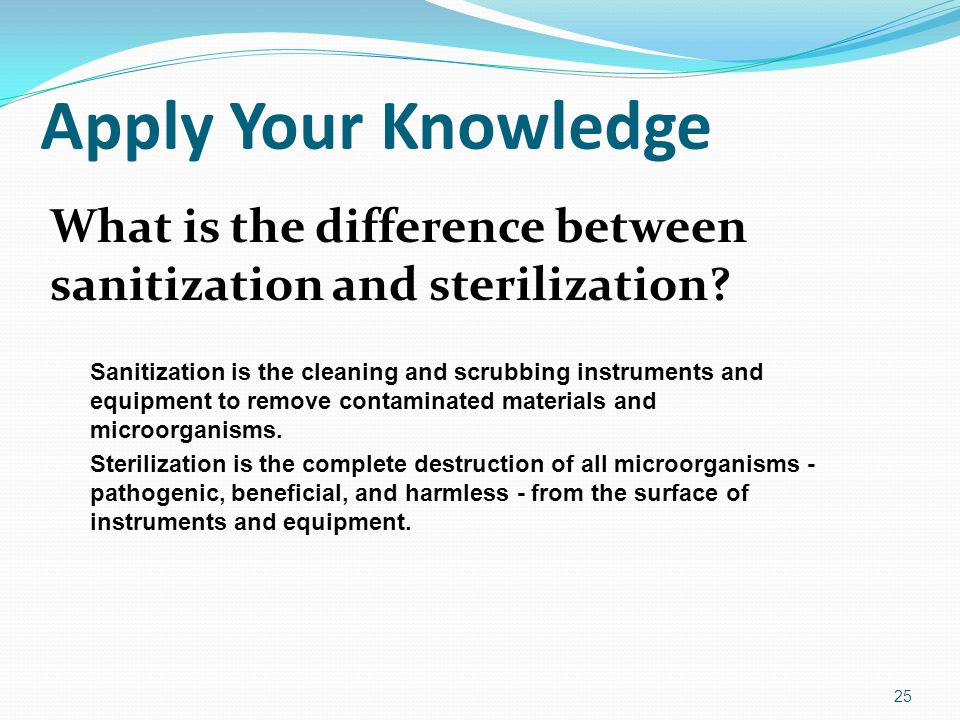 Apply Your Knowledge

What is the difference between sanitization and sterilization?

Sanitization is the cleaning and scrubbing instruments and equipment to remove contaminated materials and microorganisms.

Sterilization is the complete destruction of all microorganisms - pathogenic, beneficial, and harmless - from the surface of instruments and equipment.

25